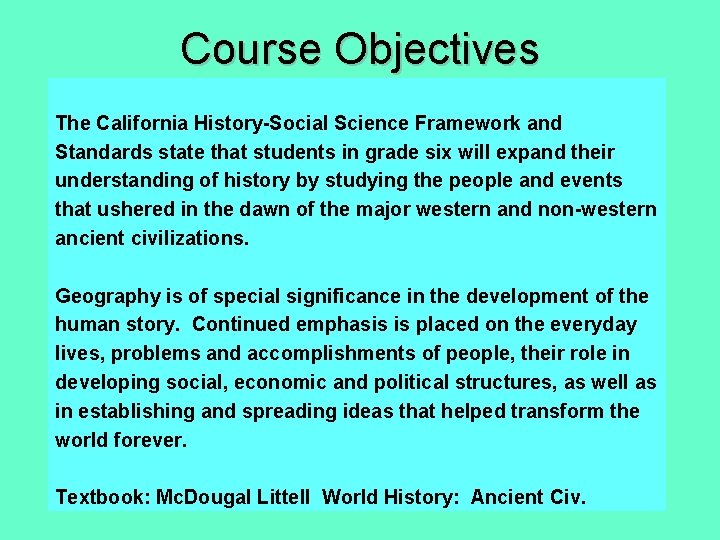 Course Objectives

The California History-Social Science Framework and Standards state that students in grade six will expand their understanding of history by studying the people and events that ushered in the dawn of the major western and non-western ancient civilizations.

Geography is of special significance in the development of the human story. Continued emphasis is placed on the everyday lives, problems and accomplishments of people, their role in developing social, economic and political structures, as well as in establishing and spreading ideas that helped transform the world forever.

Textbook: McDougal Littell World History: Ancient Civ.